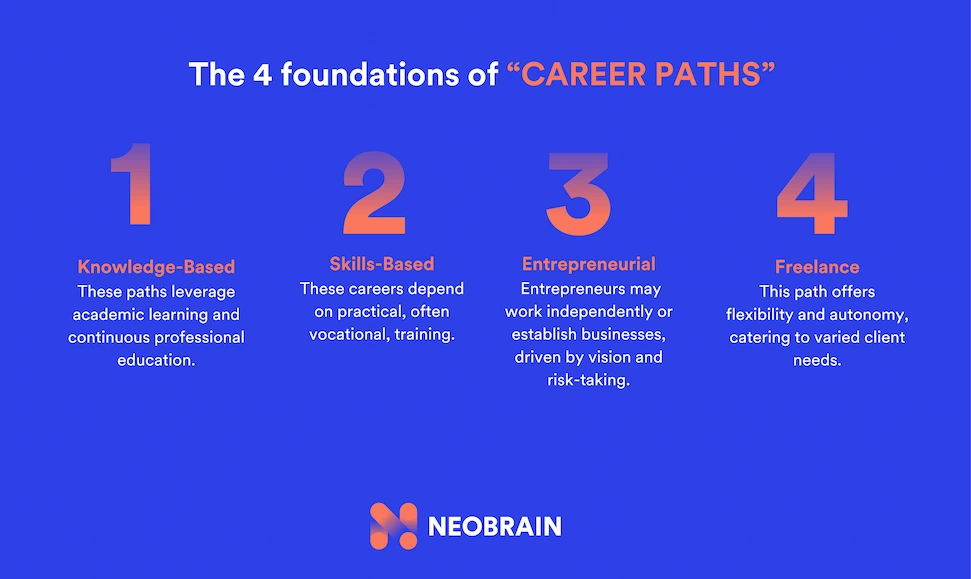 The 4 foundations of “CAREER PATHS”

1

Knowledge-Based
These paths leverage academic learning and continuous professional education.

2

Skills-Based
These careers depend on practical, often vocational, training.

3

Entrepreneurial
Entrepreneurs may work independently or establish businesses, driven by vision and risk-taking.

4

Freelance
This path offers flexibility and autonomy, catering to varied client needs.

NEOBRAIN